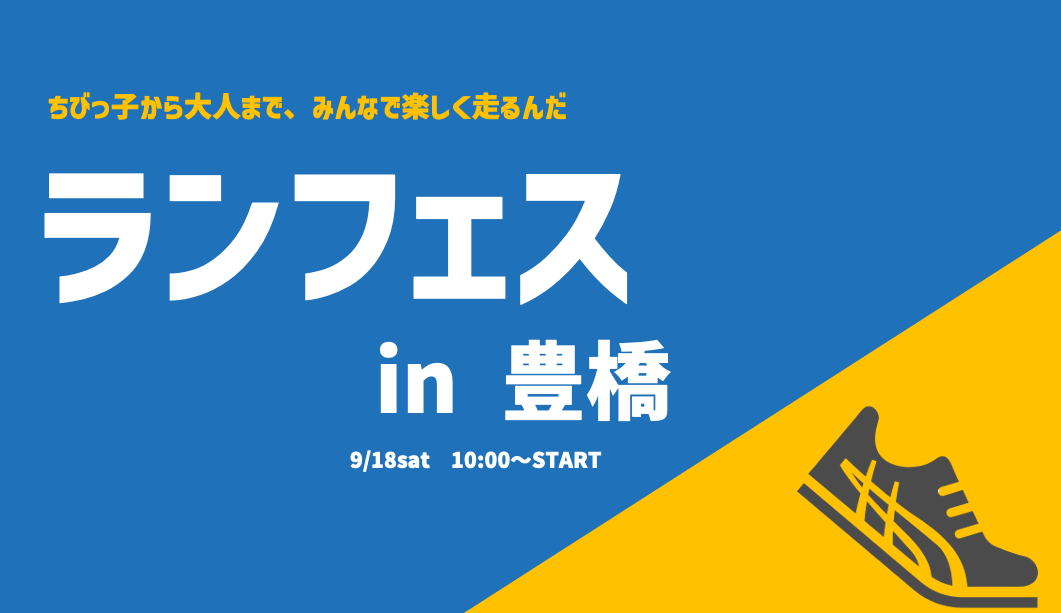 ちびっ子から大人まで、みんなで楽しく走るんだ

ランフェス

in 豊橋

9/18sat　10:00〜START